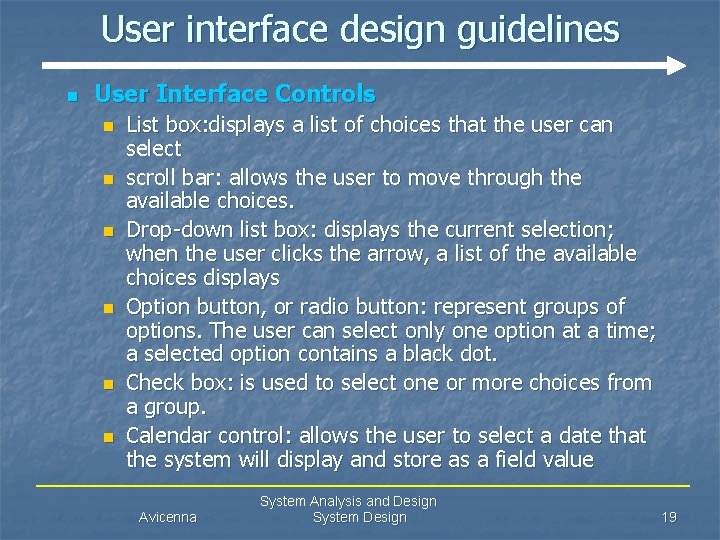 User interface design guidelines

User Interface Controls

List box:displays a list of choices that the user can select

scroll bar: allows the user to move through the available choices.

Drop-down list box: displays the current selection; when the user clicks the arrow, a list of the available choices displays

Option button, or radio button: represent groups of options. The user can select only one option at a time; a selected option contains a black dot.

Check box: is used to select one or more choices from a group.

Calendar control: allows the user to select a date that the system will display and store as a field value

Avicenna

System Analysis and Design
System Design

19